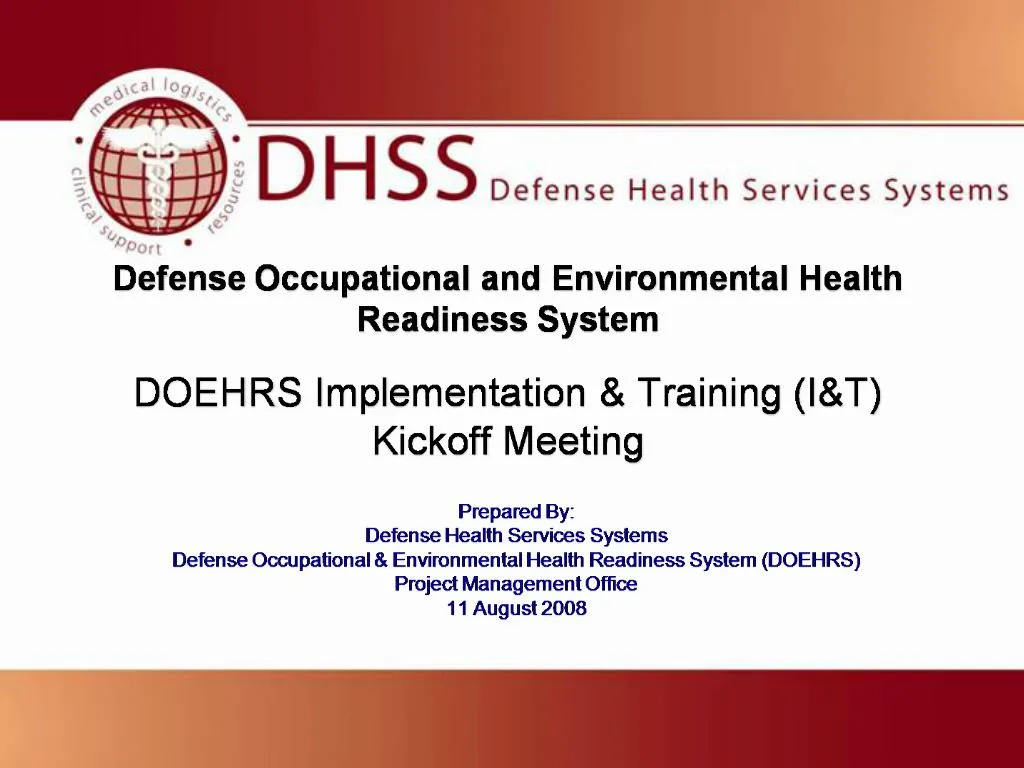 medical logistics
clinical support
resources

DHSS Defense Health Services Systems

Defense Occupational and Environmental Health Readiness System

DOEHRS Implementation & Training (I&T) Kickoff Meeting

Prepared By:
Defense Health Services Systems
Defense Occupational & Environmental Health Readiness System (DOEHRS)
Project Management Office
11 August 2008